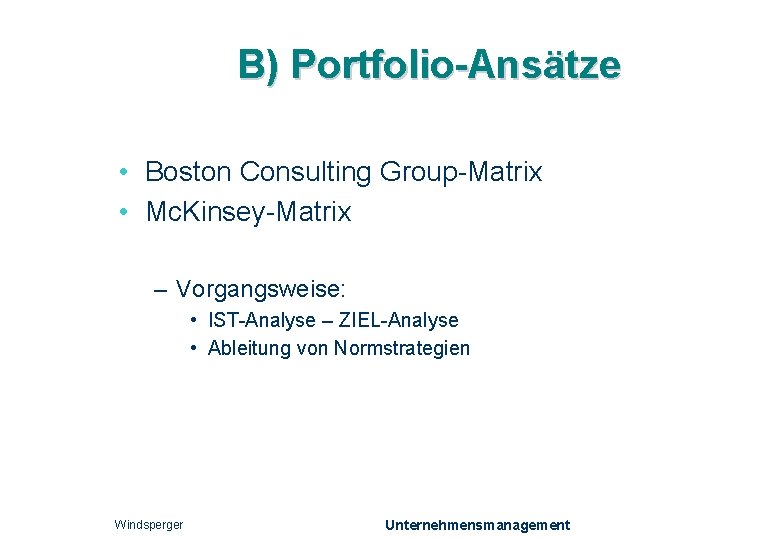 B) Portfolio-Ansätze

• Boston Consulting Group-Matrix
• McKinsey-Matrix

– Vorgangsweise:
• IST-Analyse – ZIEL-Analyse
• Ableitung von Normstrategien

Windsperger

Unternehmensmanagement